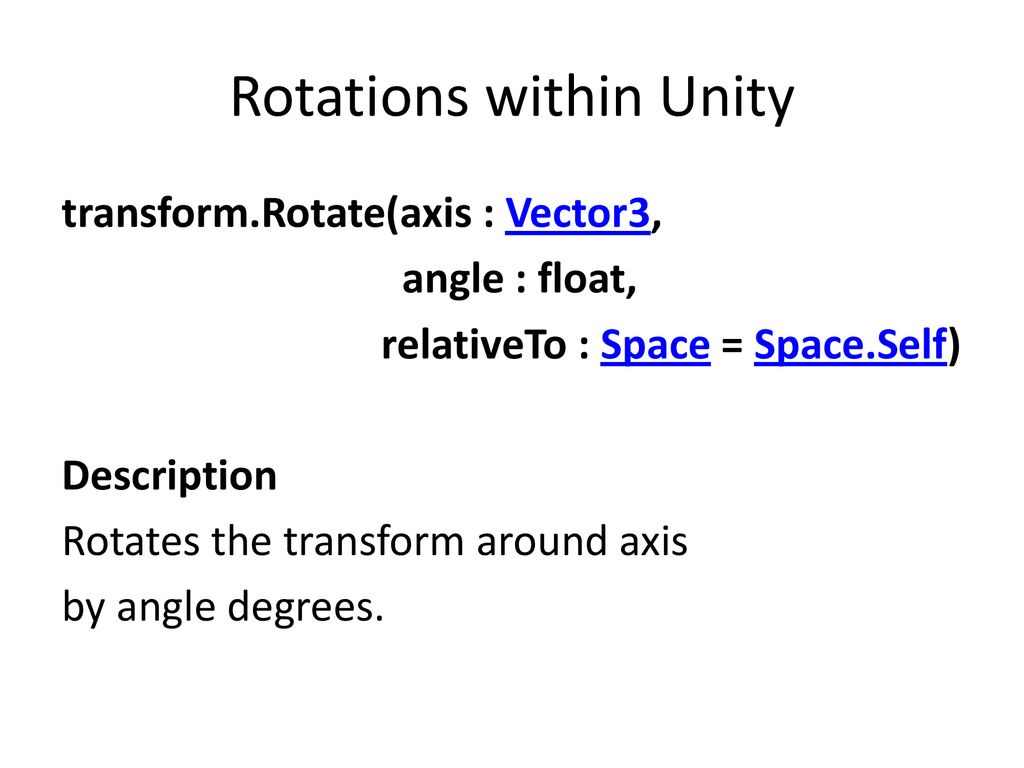 Rotations within Unity

transform.Rotate(axis : Vector3,
angle : float,
relativeTo : Space = Space.Self)

Description
Rotates the transform around axis by angle degrees.